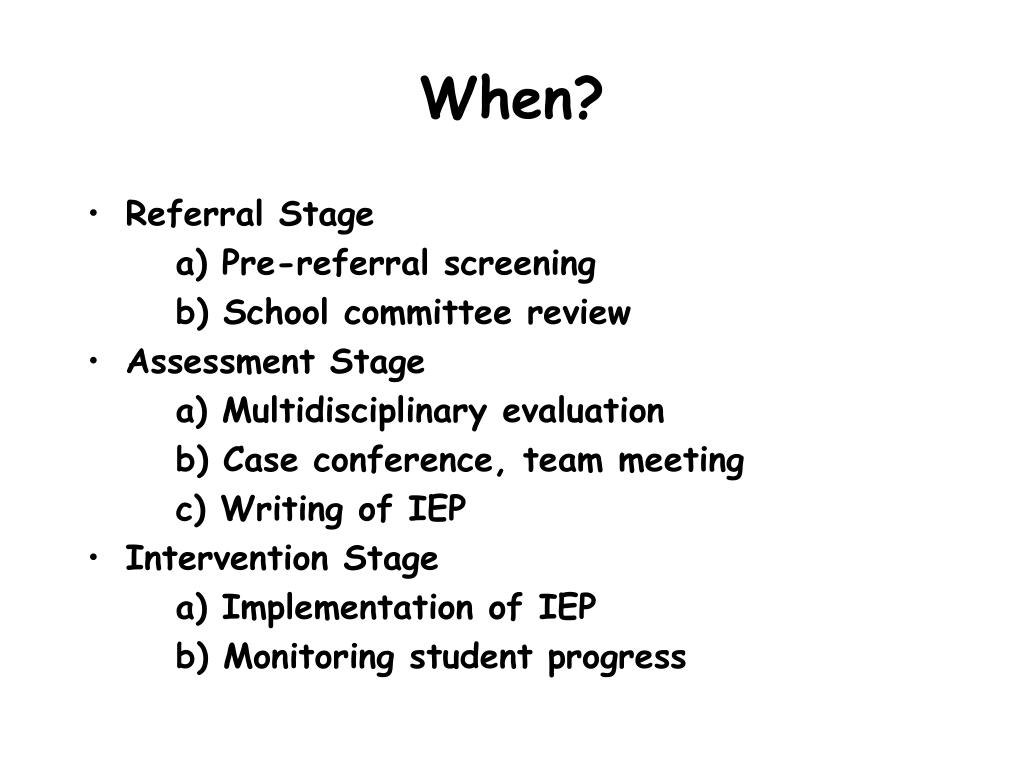 When?

• Referral Stage
a) Pre-referral screening
b) School committee review
• Assessment Stage
a) Multidisciplinary evaluation
b) Case conference, team meeting
c) Writing of IEP
• Intervention Stage
a) Implementation of IEP
b) Monitoring student progress